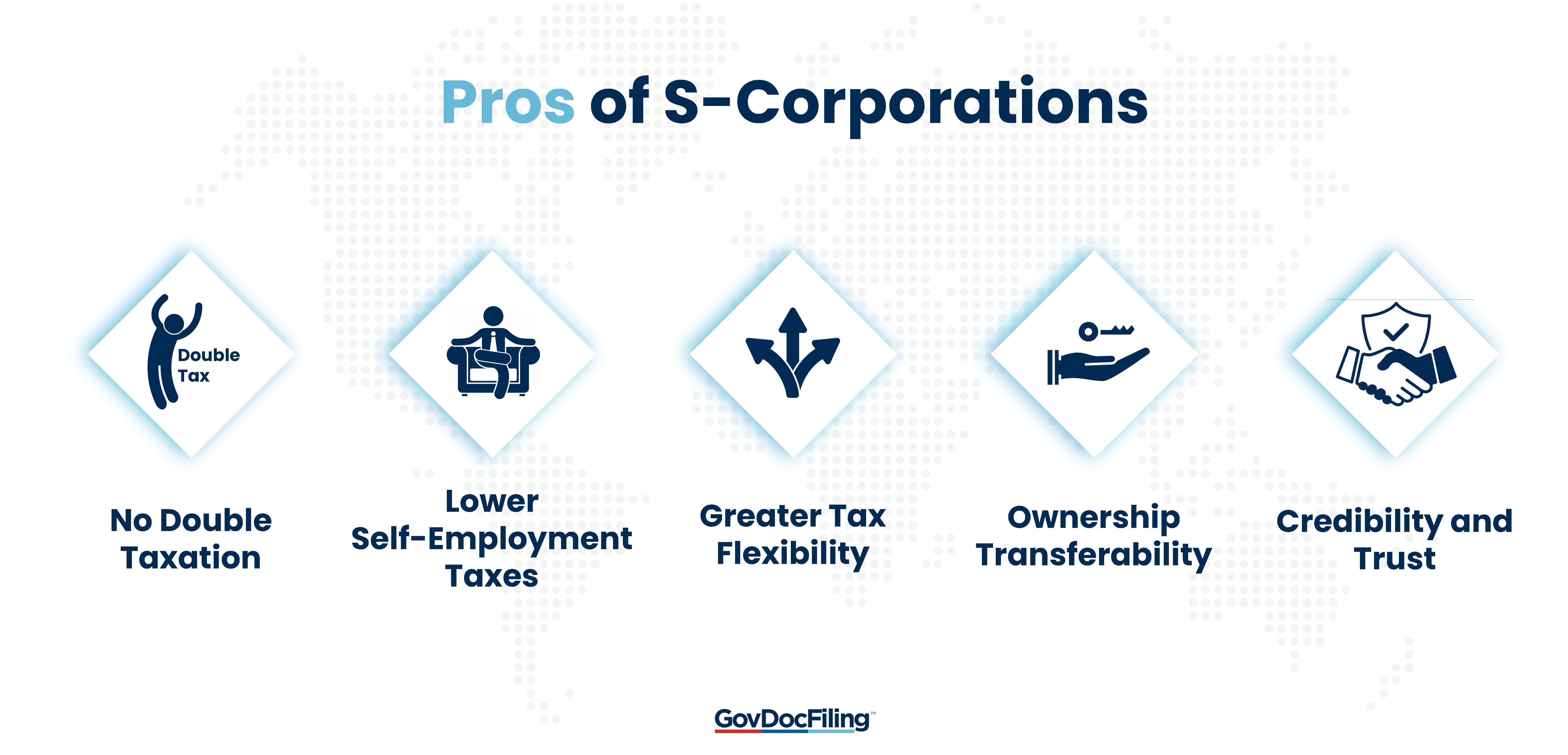 Pros of S-Corporations

Double Tax

No Double Taxation

Lower Self-Employment Taxes

Greater Tax Flexibility

Ownership Transferability

Credibility and Trust

GovDocFiling™